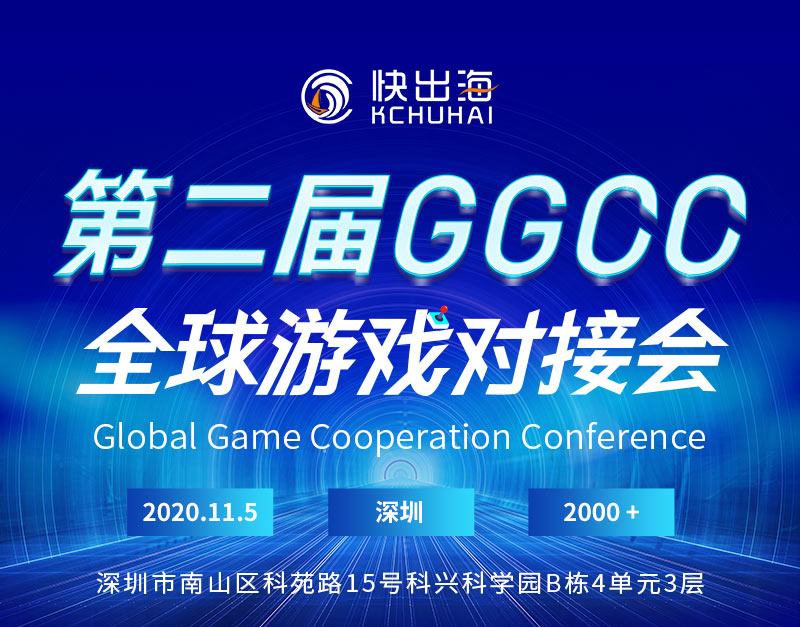 快出海
KCHUHAI

第二届GGCC
全球游戏对接会
Global Game Cooperation Conference

2020.11.5
深圳
2000 +

深圳市南山区科苑路15号科兴科学园B栋4单元3层